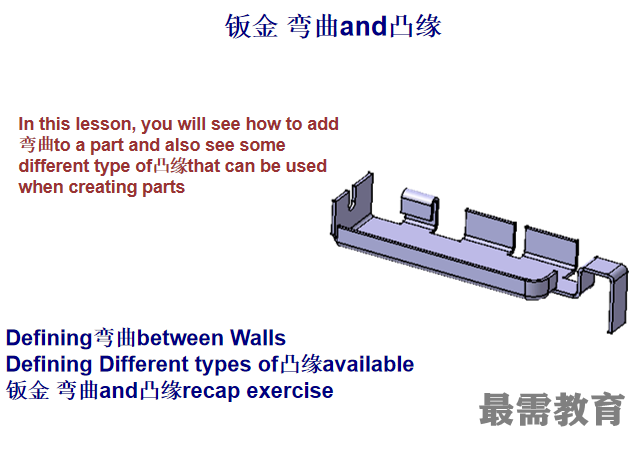 钣金 弯曲and凸缘

In this lesson, you will see how to add 弯曲to a part and also see some different type of凸缘that can be used when creating parts

Defining弯曲between Walls
Defining Different types of凸缘available
钣金 弯曲and凸缘recap exercise

最需教育